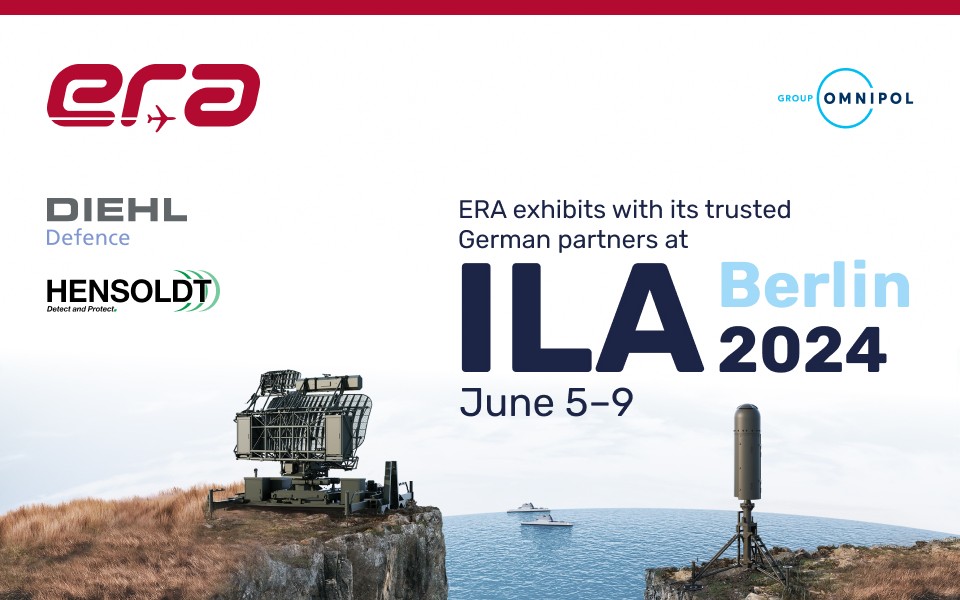 era

GROUP OMNIPOL

DIEHL
Defence

HENSOLDT
Detect and Protect.

ERA exhibits with its trusted German partners at

ILA Berlin 2024

June 5–9